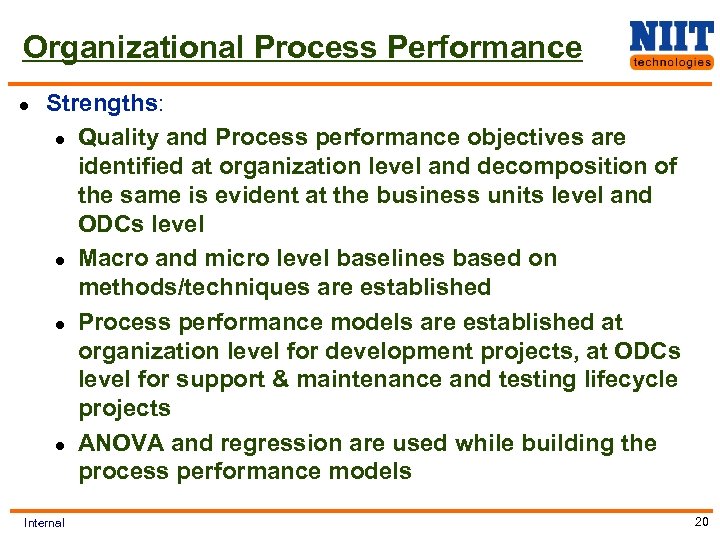 Organizational Process Performance

NIIT technologies

- Strengths:
  - Quality and Process performance objectives are identified at organization level and decomposition of the same is evident at the business units level and ODCs level
  - Macro and micro level baselines based on methods/techniques are established
  - Process performance models are established at organization level for development projects, at ODCs level for support & maintenance and testing lifecycle projects
  - ANOVA and regression are used while building the process performance models

Internal

20